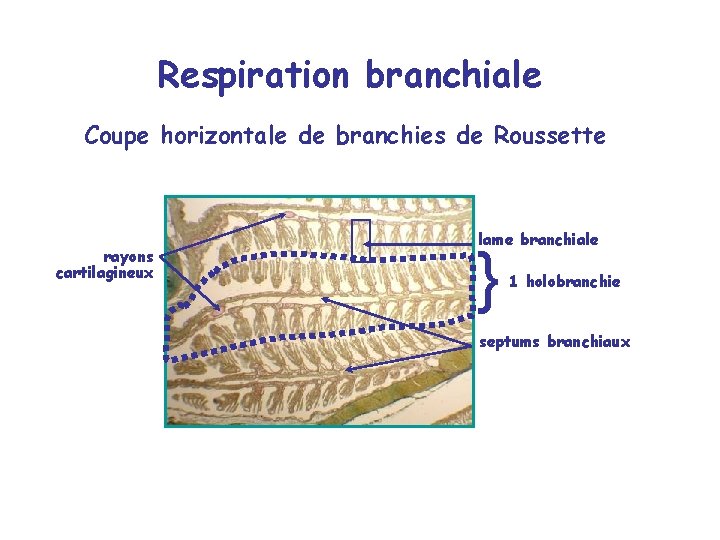 Respiration branchiale

Coupe horizontale de branchies de Roussette

rayons cartilagineux

lame branchiale

1 holobranchie

septums branchiaux